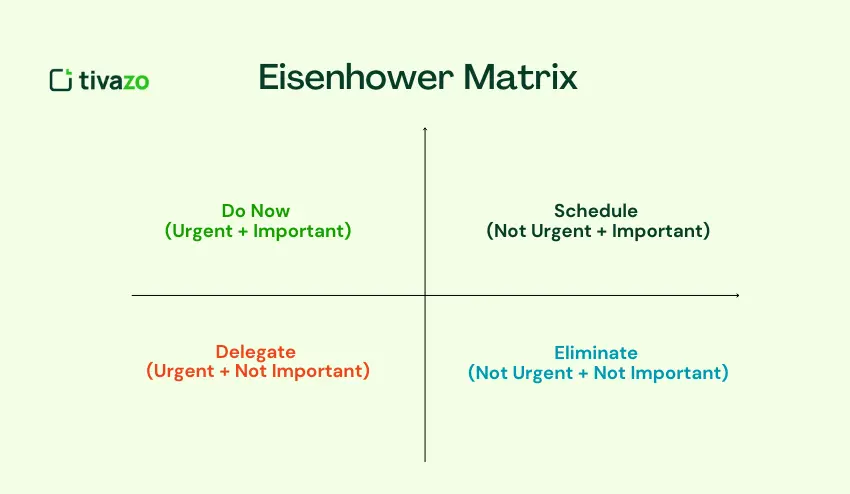 tivazo

Eisenhower Matrix

Do Now
(Urgent + Important)

Schedule
(Not Urgent + Important)

Delegate
(Urgent + Not Important)

Eliminate
(Not Urgent + Not Important)